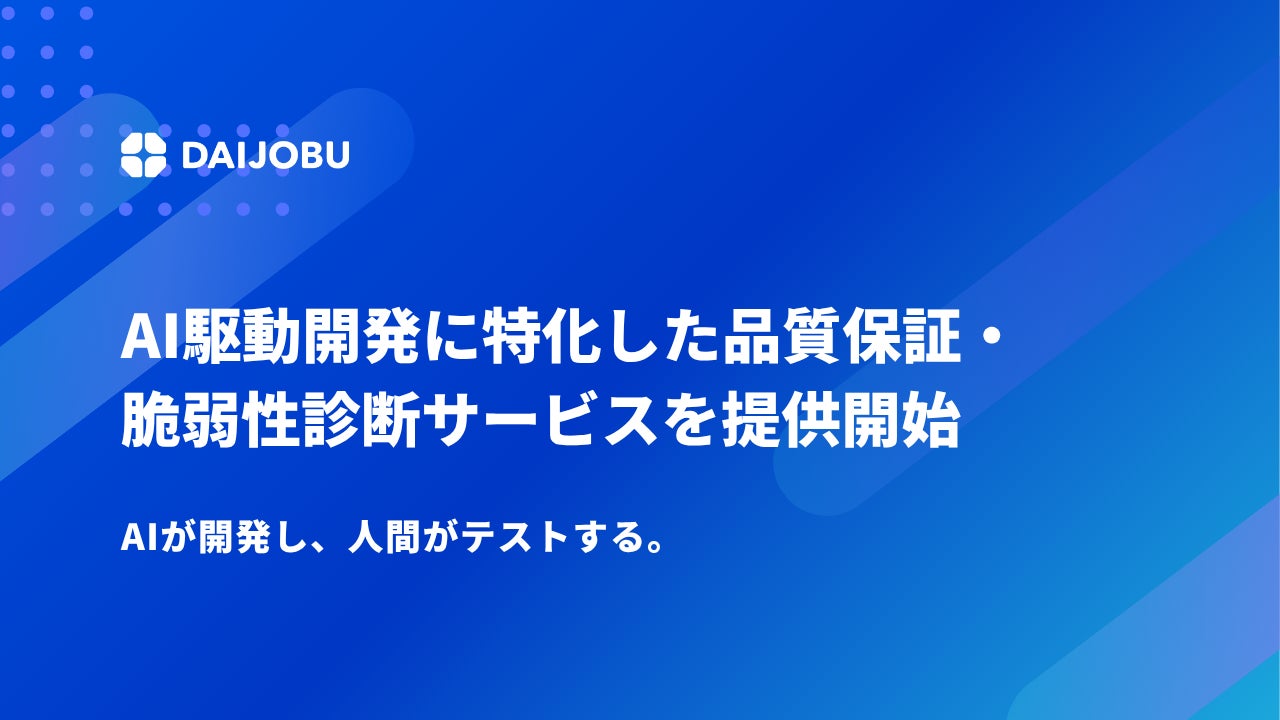 DAIJOBU

AI駆動開発に特化した品質保証・脆弱性診断サービスを提供開始

AIが開発し、人間がテストする。